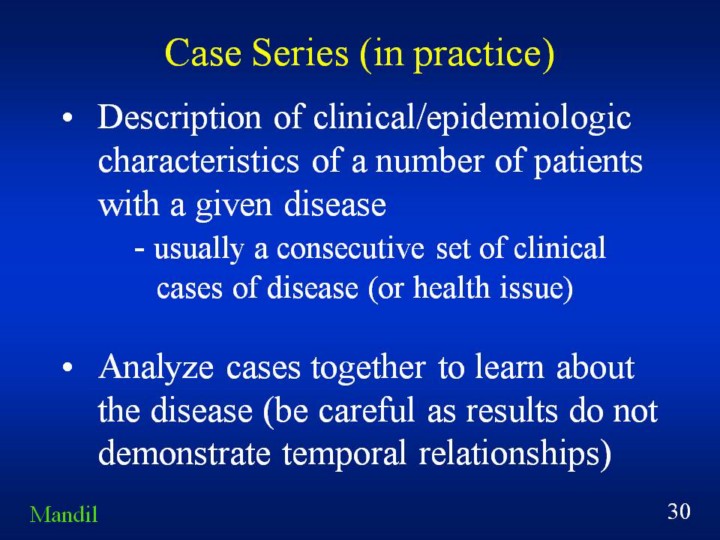 Case Series (in practice)

• Description of clinical/epidemiologic characteristics of a number of patients with a given disease
- usually a consecutive set of clinical cases of disease (or health issue)

• Analyze cases together to learn about the disease (be careful as results do not demonstrate temporal relationships)

Mandil

30